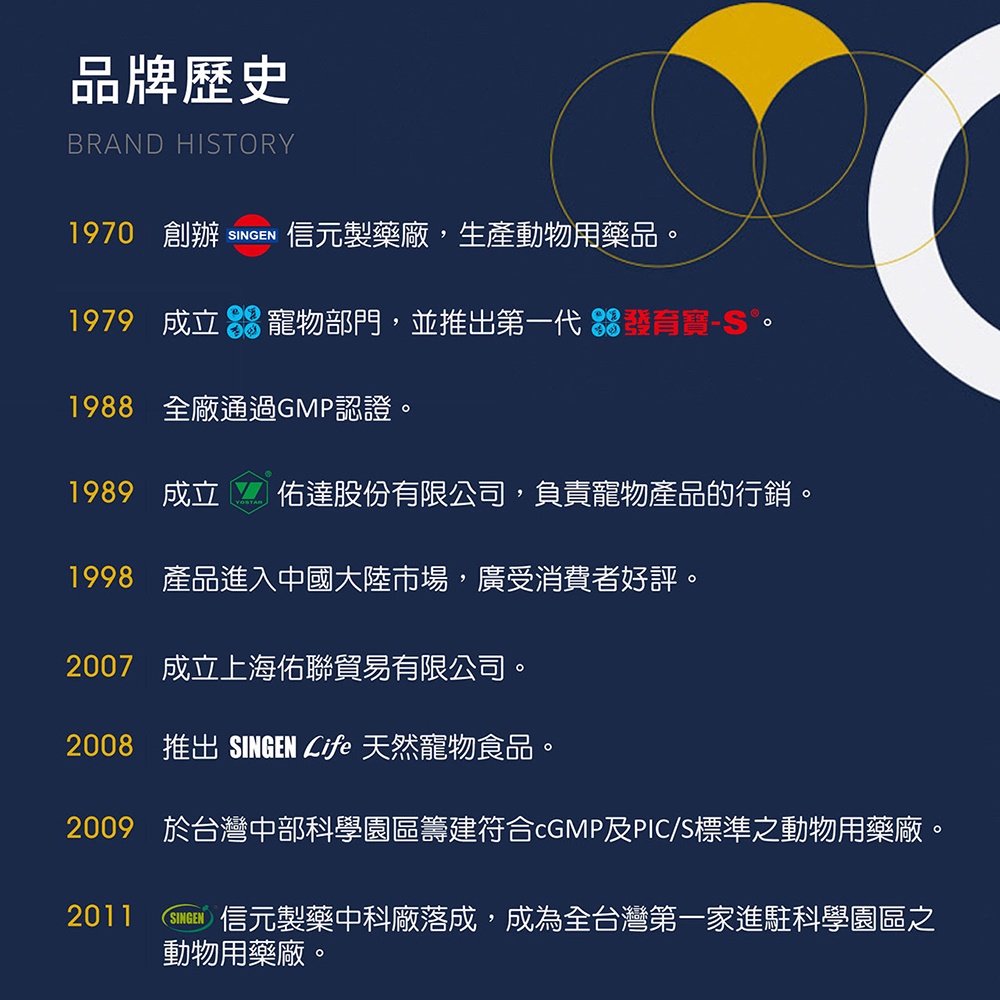 品牌歷史

BRAND HISTORY

1970 創辦 SINGEN 信元製藥廠，生產動物用藥品。

1979 成立 寵物部門，並推出第一代 發育寶-S®。

1988 全廠通過GMP認證。

1989 成立 YOSTAR 佑達股份有限公司，負責寵物產品的行銷。

1998 產品進入中國大陸市場，廣受消費者好評。

2007 成立上海佑聯貿易有限公司。

2008 推出 SINGEN Life 天然寵物食品。

2009 於台灣中部科學園區籌建符合cGMP及PIC/S標準之動物用藥廠。

2011 SINGEN 信元製藥中科廠落成，成為全台灣第一家進駐科學園區之動物用藥廠。